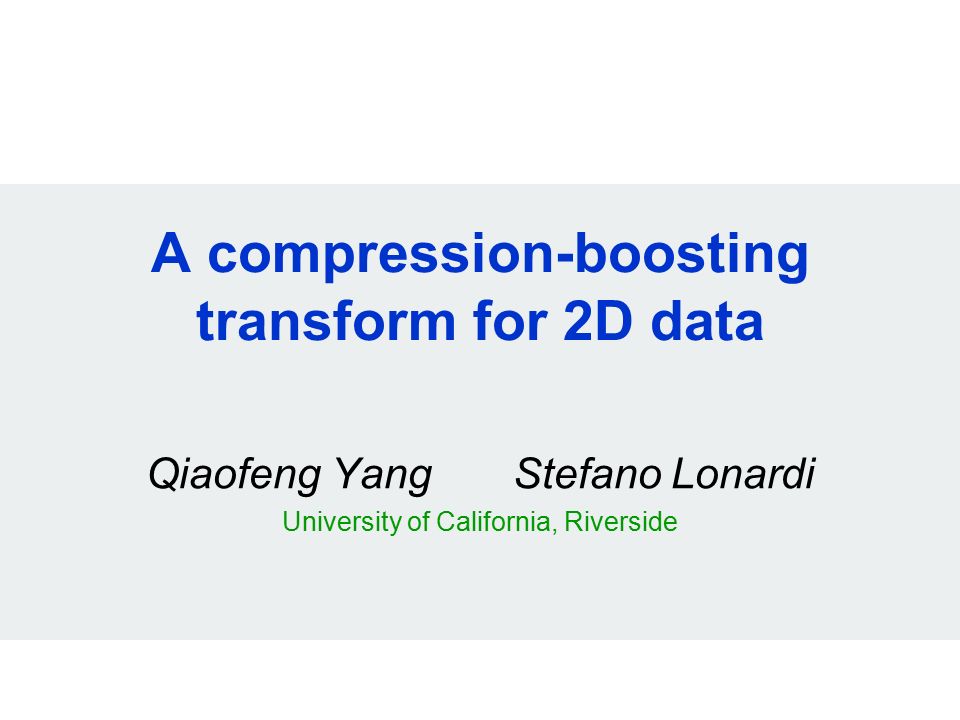 A compression-boosting transform for 2D data

Qiaofeng Yang Stefano Lonardi

University of California, Riverside